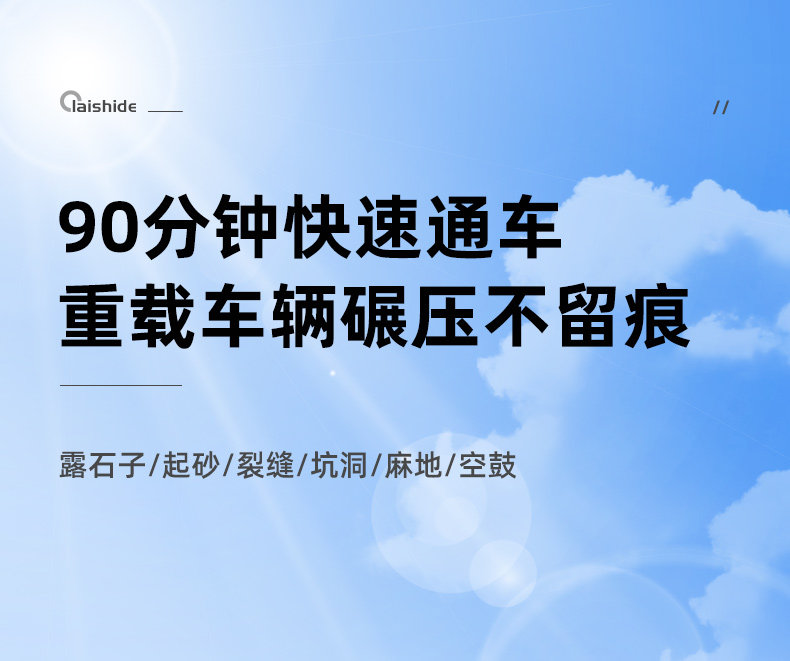 laishide

//

90分钟快速通车
重载车辆碾压不留痕

露石子/起砂/裂缝/坑洞/麻地/空鼓